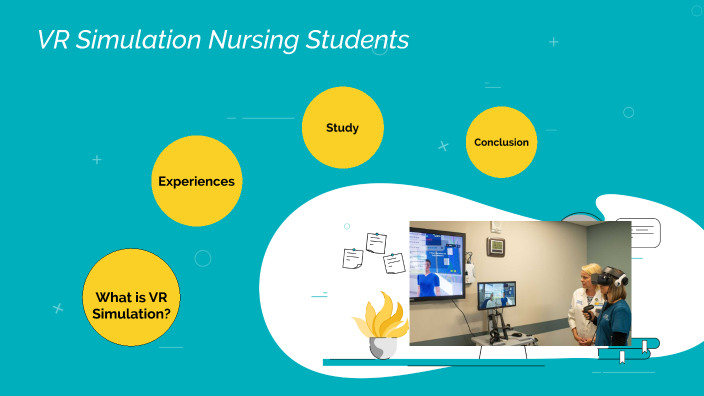 VR Simulation Nursing Students

What is VR Simulation?

Experiences

Study

Conclusion